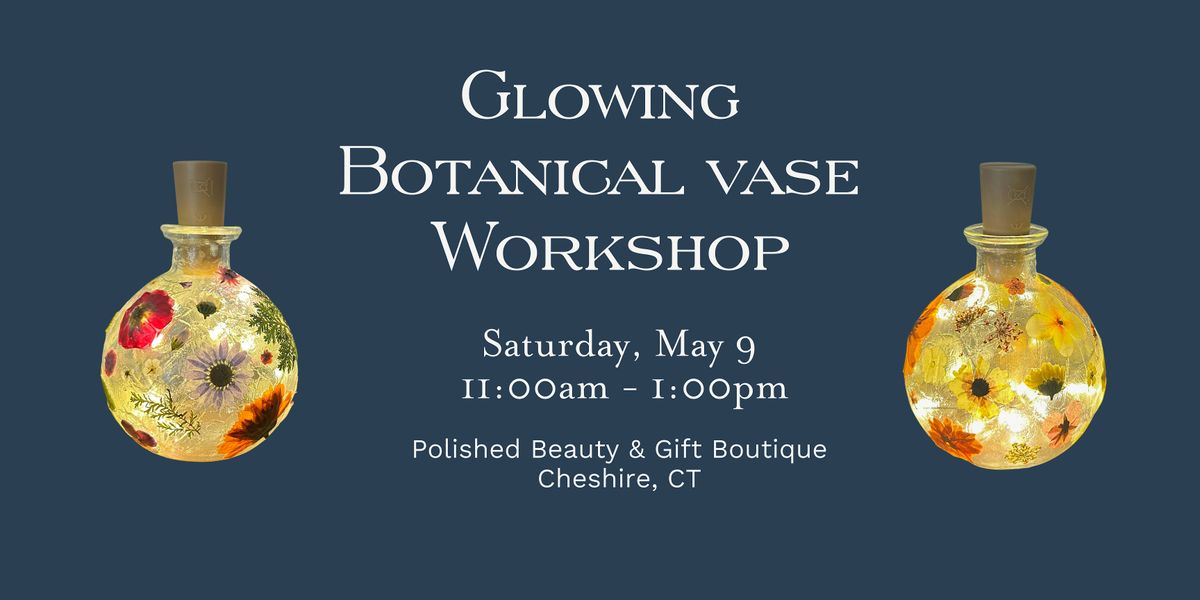 Glowing Botanical vase Workshop

Saturday, May 9
11:00am - 1:00pm

Polished Beauty & Gift Boutique
Cheshire, CT